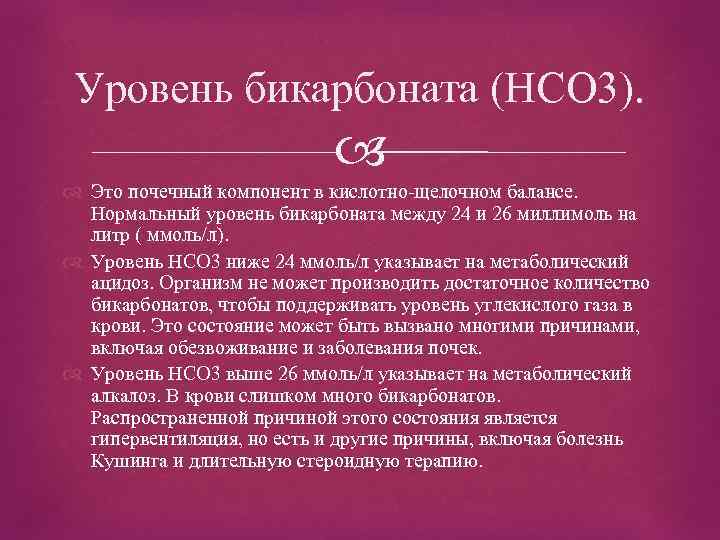 Уровень бикарбоната (HCO3).

Это почечный компонент в кислотно-щелочном балансе. Нормальный уровень бикарбоната между 24 и 26 миллимоль на литр ( ммоль/л).

Уровень HCO3 ниже 24 ммоль/л указывает на метаболический ацидоз. Организм не может производить достаточное количество бикарбонатов, чтобы поддерживать уровень углекислого газа в крови. Это состояние может быть вызвано многими причинами, включая обезвоживание и заболевания почек.

Уровень HCO3 выше 26 ммоль/л указывает на метаболический алкалоз. В крови слишком много бикарбонатов. Распространенной причиной этого состояния является гипервентиляция, но есть и другие причины, включая болезнь Кушинга и длительную стероидную терапию.